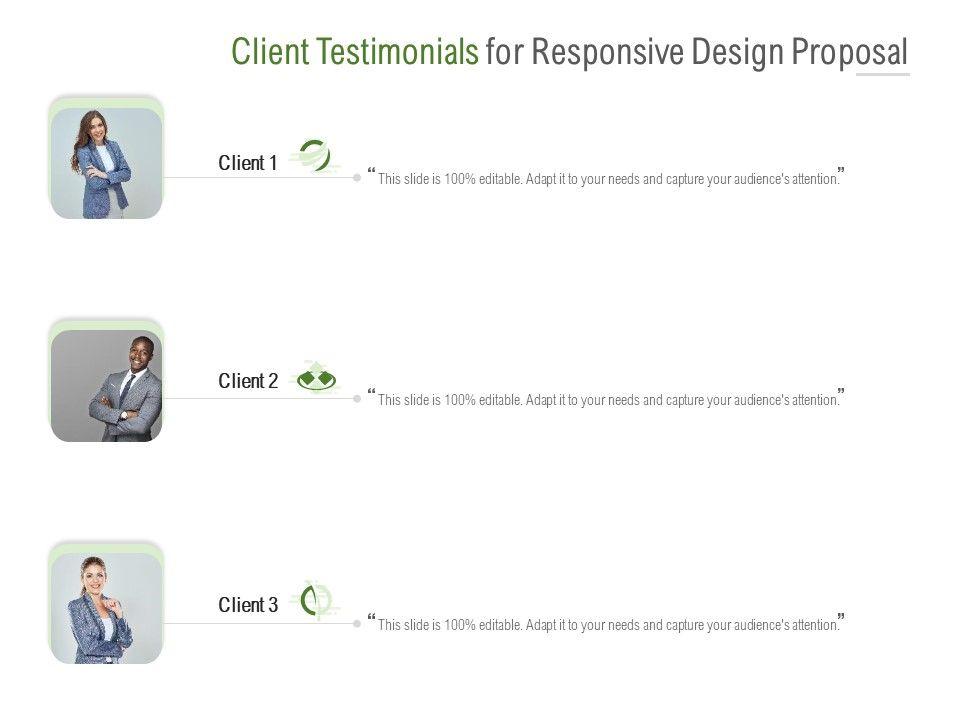 Client Testimonials for Responsive Design Proposal

Client 1

“This slide is 100% editable. Adapt it to your needs and capture your audience's attention.”

Client 2

“This slide is 100% editable. Adapt it to your needs and capture your audience's attention.”

Client 3

“This slide is 100% editable. Adapt it to your needs and capture your audience's attention.”